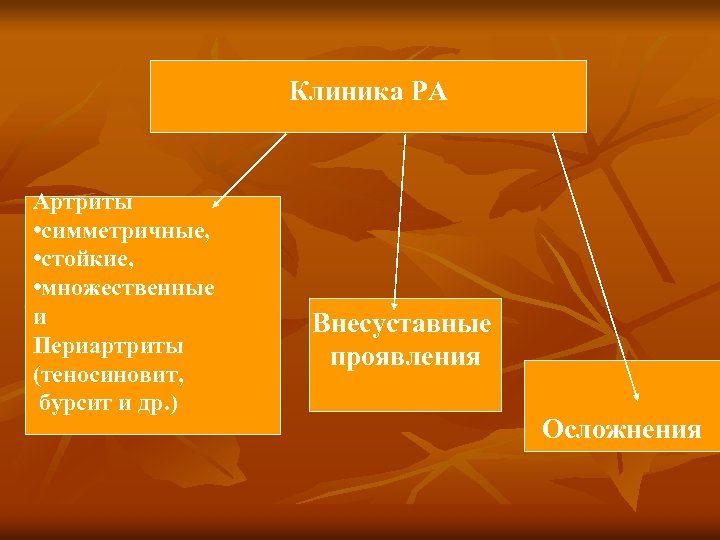 Клиника РА

Артриты
•симметричные,
•стойкие,
•множественные
и
Периартриты
(теносиновит,
бурсит и др.)

Внесуставные проявления

Осложнения